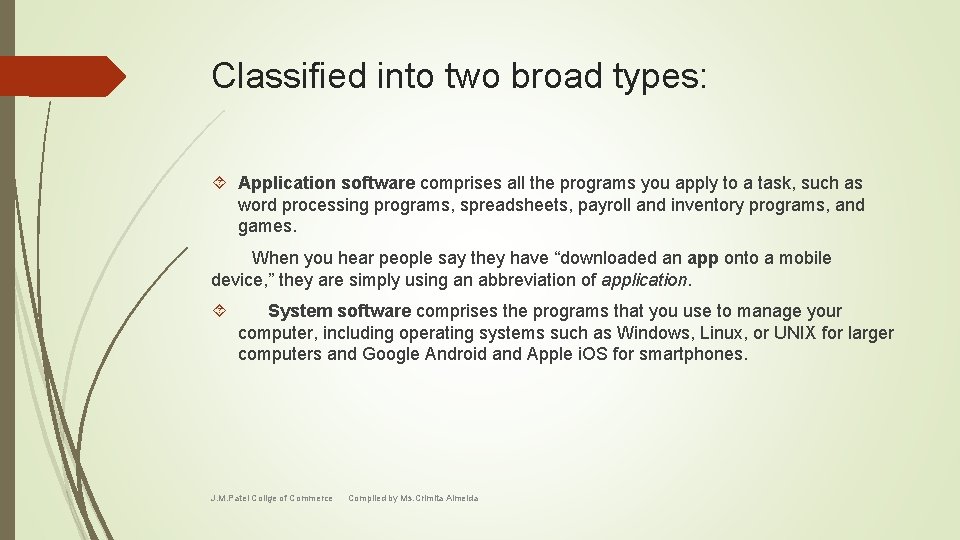 Classified into two broad types:

Application software comprises all the programs you apply to a task, such as word processing programs, spreadsheets, payroll and inventory programs, and games.

When you hear people say they have “downloaded an app onto a mobile device,” they are simply using an abbreviation of application.

System software comprises the programs that you use to manage your computer, including operating systems such as Windows, Linux, or UNIX for larger computers and Google Android and Apple iOS for smartphones.

J.M.Patel Collge of Commerce Compiled by Ms.Crimita Almeida